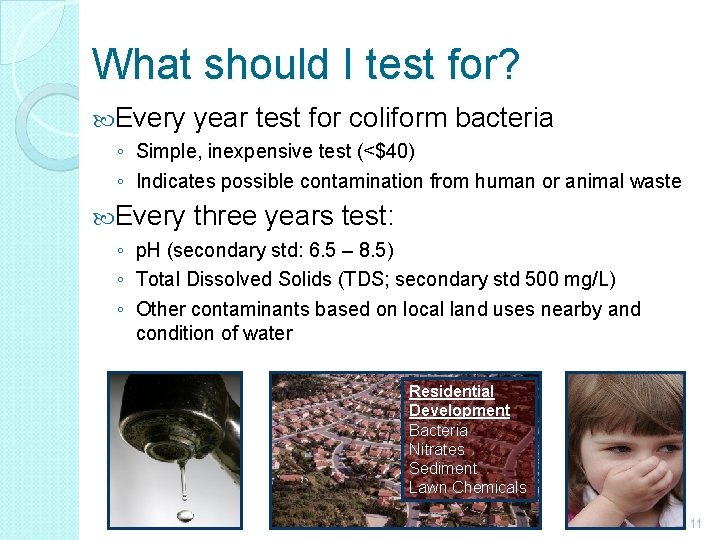 What should I test for?

Every year test for coliform bacteria

◦ Simple, inexpensive test (<$40)

◦ Indicates possible contamination from human or animal waste

Every three years test:

◦ pH (secondary std: 6.5 – 8.5)

◦ Total Dissolved Solids (TDS; secondary std 500 mg/L)

◦ Other contaminants based on local land uses nearby and condition of water

Residential Development
Bacteria
Nitrates
Sediment
Lawn Chemicals

11